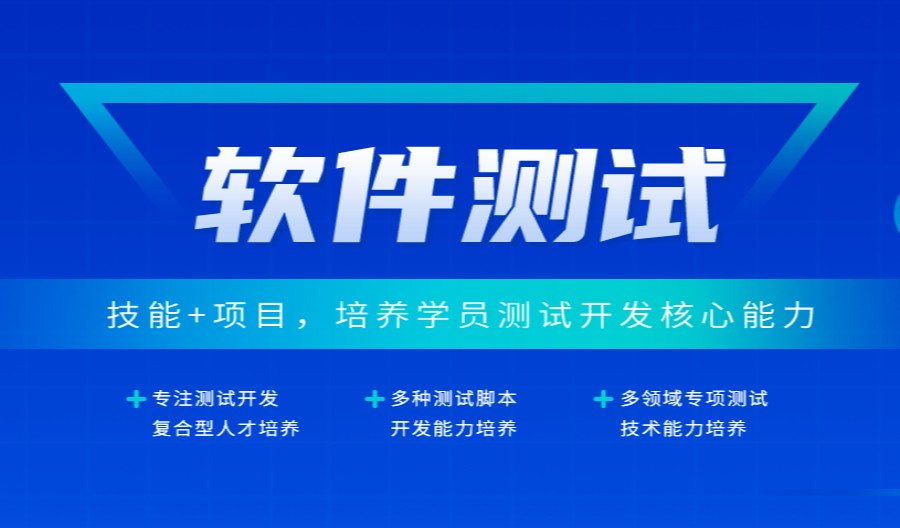 软件测试

技能+项目，培养学员测试开发核心能力

+ 专注测试开发
复合型人才培养

+ 多种测试脚本
开发能力培养

+ 多领域专项测试
技术能力培养